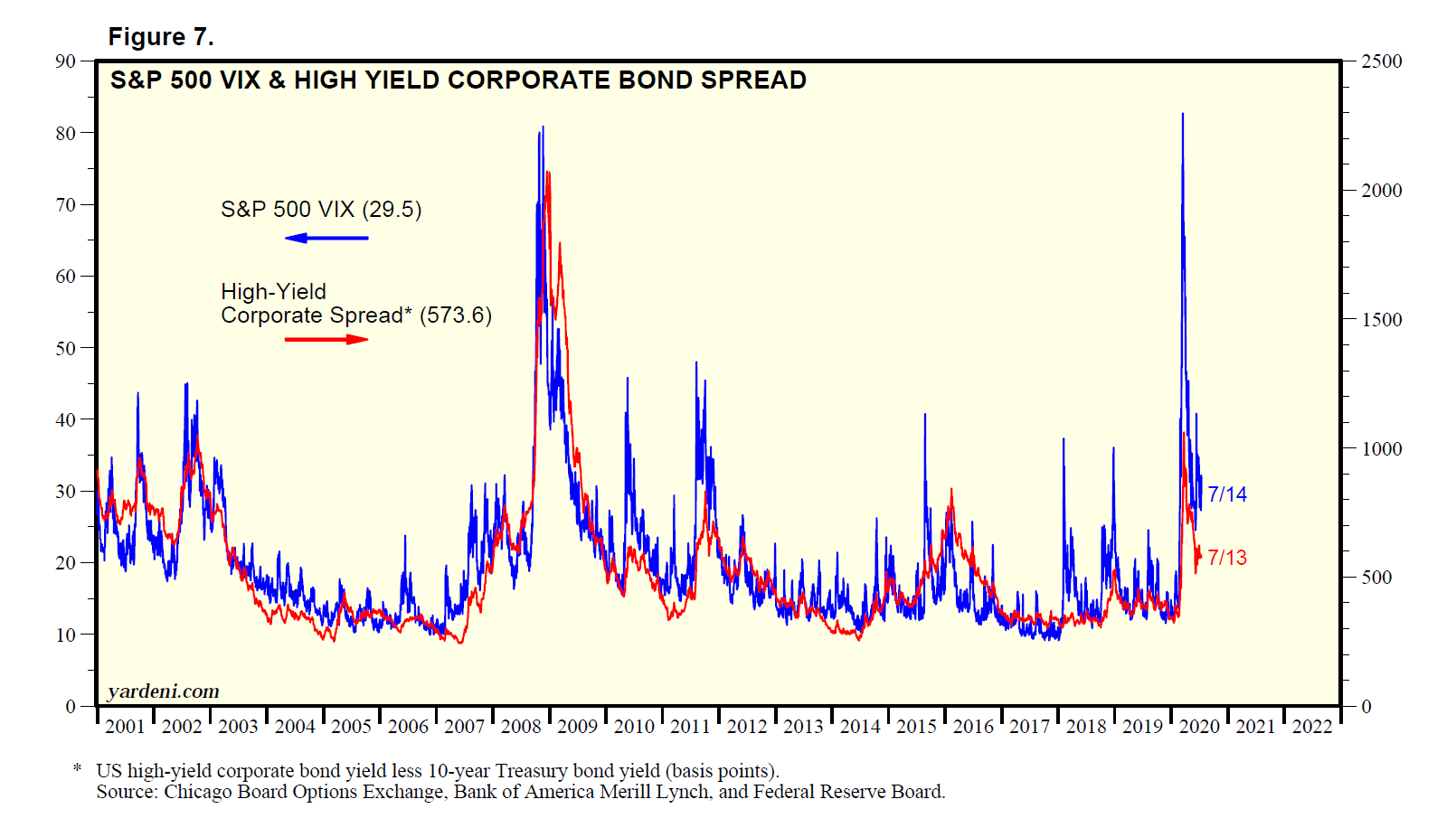 Figure 7.

S&P 500 VIX & HIGH YIELD CORPORATE BOND SPREAD

S&P 500 VIX (29.5)

High-Yield
Corporate Spread* (573.6)

7/14

7/13

yardeni.com

90
80
70
60
50
40
30
20
10
0

2500
2000
1500
1000
500
0

2001 2002 2003 2004 2005 2006 2007 2008 2009 2010 2011 2012 2013 2014 2015 2016 2017 2018 2019 2020 2021 2022

* US high-yield corporate bond yield less 10-year Treasury bond yield (basis points).
Source: Chicago Board Options Exchange, Bank of America Merill Lynch, and Federal Reserve Board.